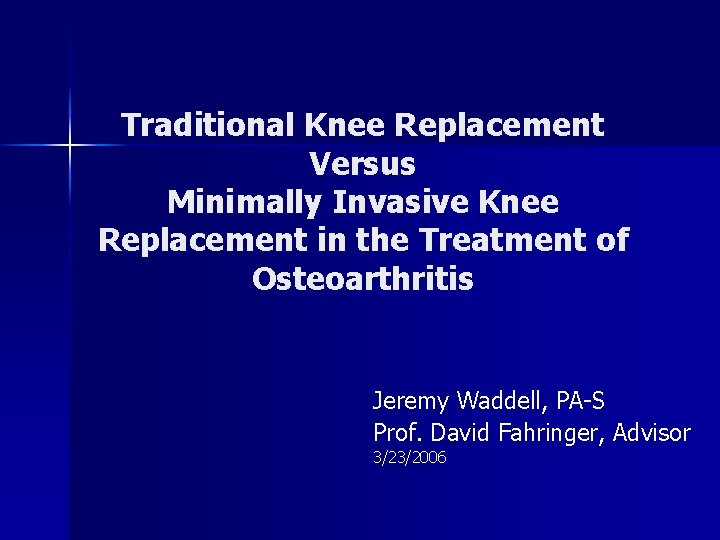 Traditional Knee Replacement Versus Minimally Invasive Knee Replacement in the Treatment of Osteoarthritis

Jeremy Waddell, PA-S
Prof. David Fahringer, Advisor
3/23/2006